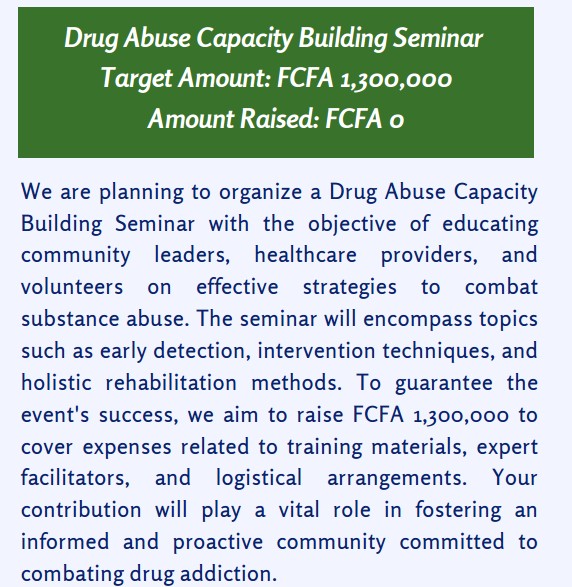 Drug Abuse Capacity Building Seminar
Target Amount: FCFA 1,300,000
Amount Raised: FCFA 0

We are planning to organize a Drug Abuse Capacity Building Seminar with the objective of educating community leaders, healthcare providers, and volunteers on effective strategies to combat substance abuse. The seminar will encompass topics such as early detection, intervention techniques, and holistic rehabilitation methods. To guarantee the event's success, we aim to raise FCFA 1,300,000 to cover expenses related to training materials, expert facilitators, and logistical arrangements. Your contribution will play a vital role in fostering an informed and proactive community committed to combating drug addiction.